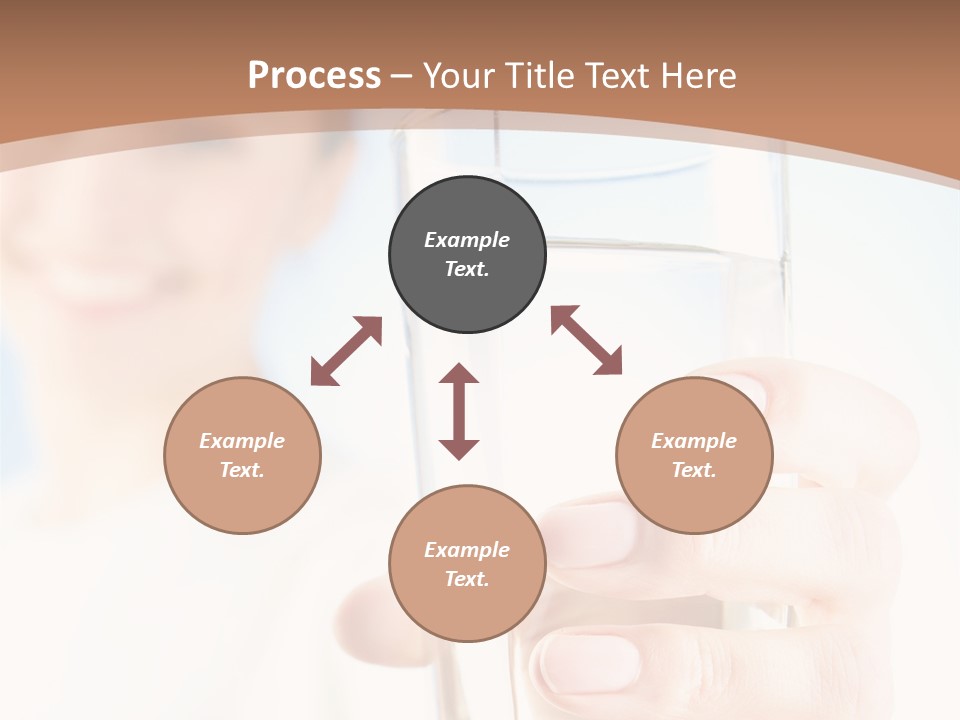 Process – Your Title Text Here

Example Text.

Example Text.

Example Text.

Example Text.